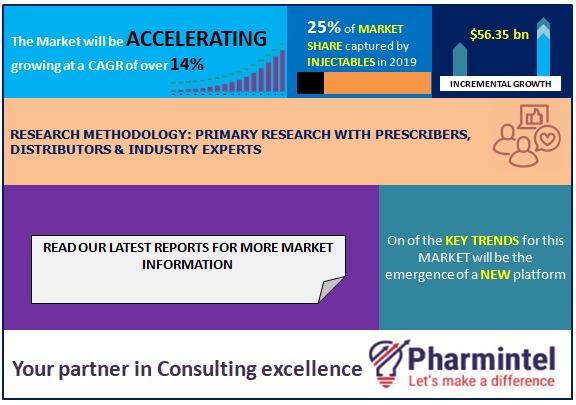 The Market will be ACCELERATING growing at a CAGR of over 14%

25% of MARKET SHARE captured by INJECTABLES in 2019

$56.35 bn

INCREMENTAL GROWTH

RESEARCH METHODOLOGY: PRIMARY RESEARCH WITH PRESCRIBERS, DISTRIBUTORS & INDUSTRY EXPERTS

READ OUR LATEST REPORTS FOR MORE MARKET INFORMATION

On of the KEY TRENDS for this MARKET will be the emergence of a NEW platform

Your partner in Consulting excellence

Pharmintel
Let's make a difference